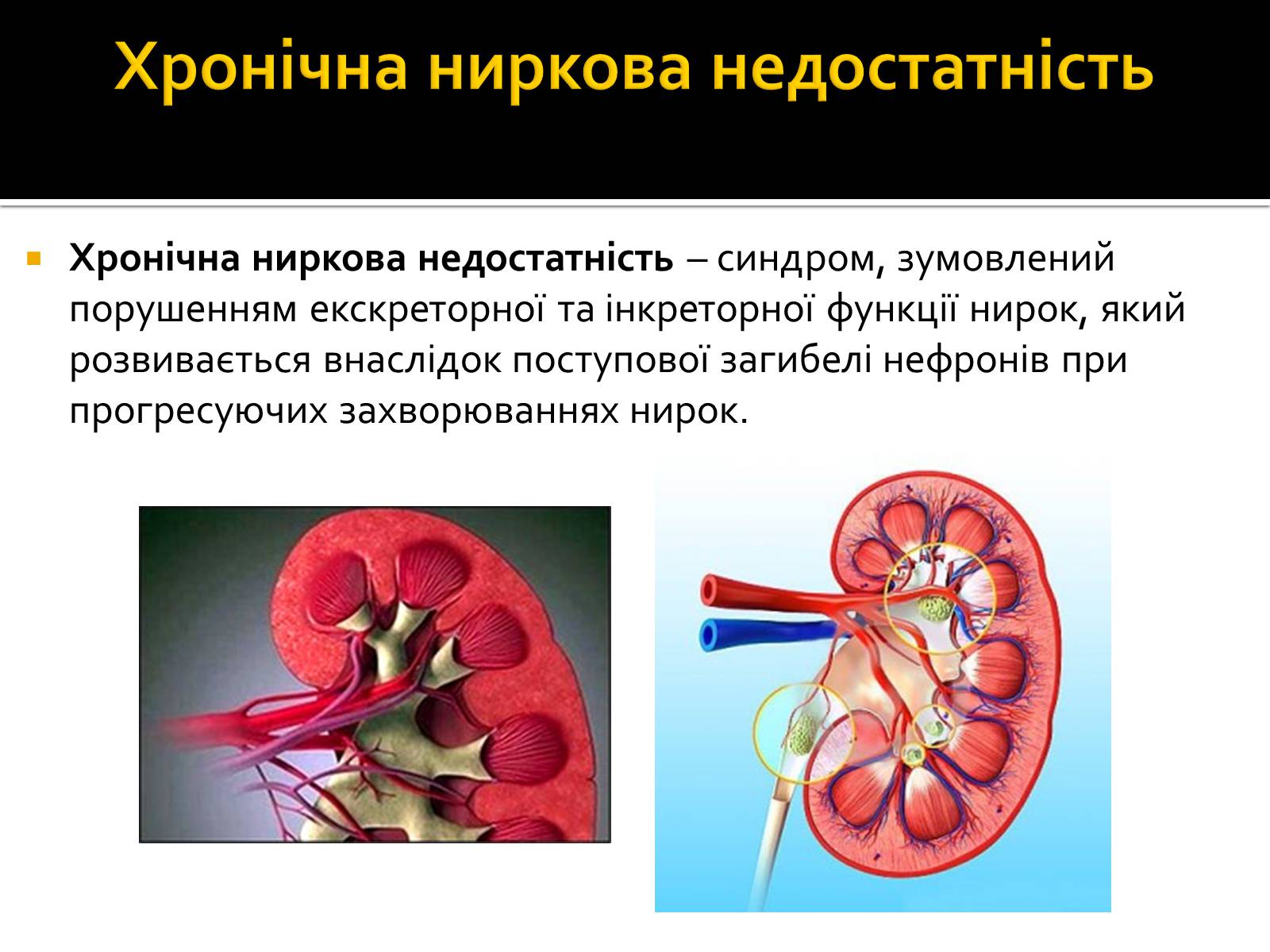 Хронічна ниркова недостатність

Хронічна ниркова недостатність – синдром, зумовлений порушенням екскреторної та інкреторної функції нирок, який розвивається внаслідок поступової загибелі нефронів при прогресуючих захворюваннях нирок.